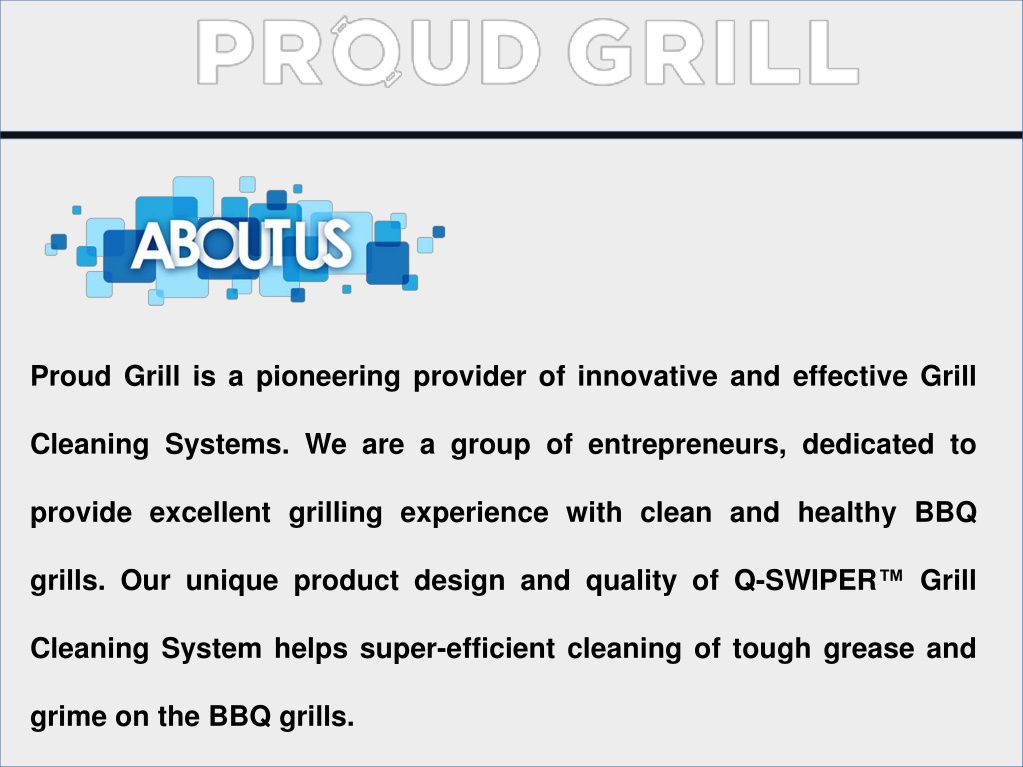 PROUD GRILL

ABOUT US

Proud Grill is a pioneering provider of innovative and effective Grill Cleaning Systems. We are a group of entrepreneurs, dedicated to provide excellent grilling experience with clean and healthy BBQ grills. Our unique product design and quality of Q-SWIPER™ Grill Cleaning System helps super-efficient cleaning of tough grease and grime on the BBQ grills.